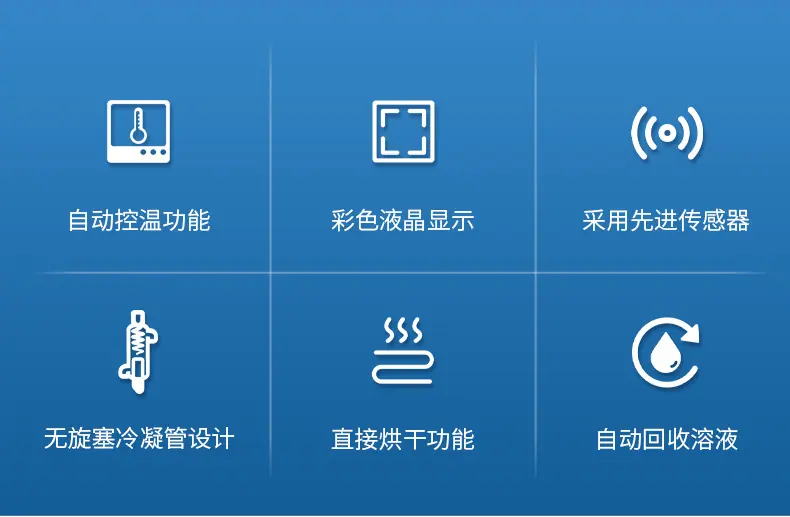 自动控温功能

彩色液晶显示

采用先进传感器

无旋塞冷凝管设计

直接烘干功能

自动回收溶液